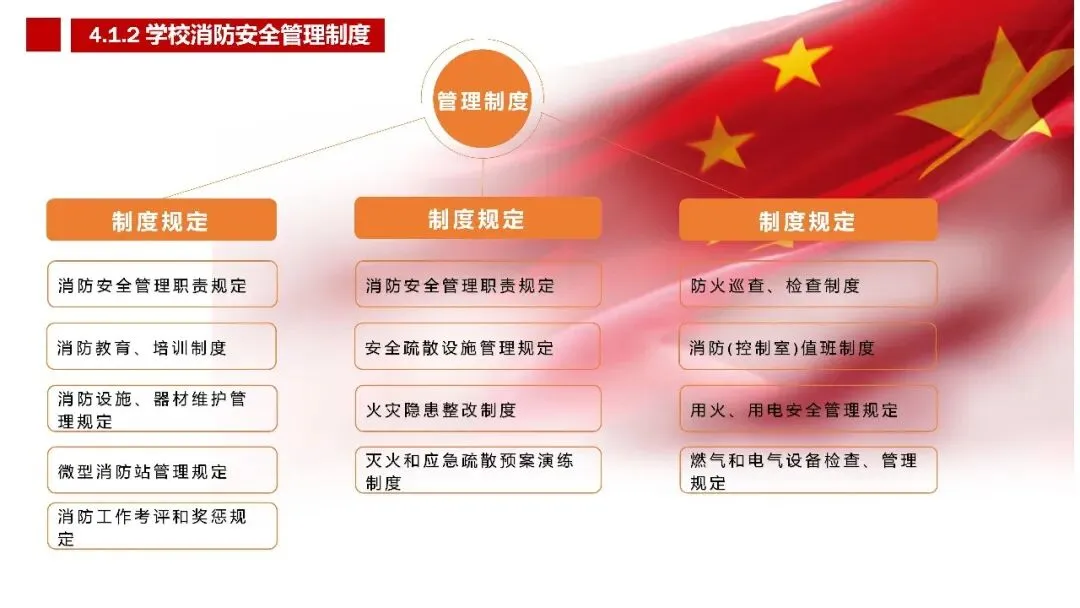 4.1.2 学校消防安全管理制度

管理制度

制度规定

消防安全管理职责规定

消防教育、培训制度

消防设施、器材维护管理规定

微型消防站管理规定

消防工作考评和奖惩规定

制度规定

消防安全管理职责规定

安全疏散设施管理规定

火灾隐患整改制度

灭火和应急疏散预案演练制度

制度规定

防火巡查、检查制度

消防(控制室)值班制度

用火、用电安全管理规定

燃气和电气设备检查、管理规定